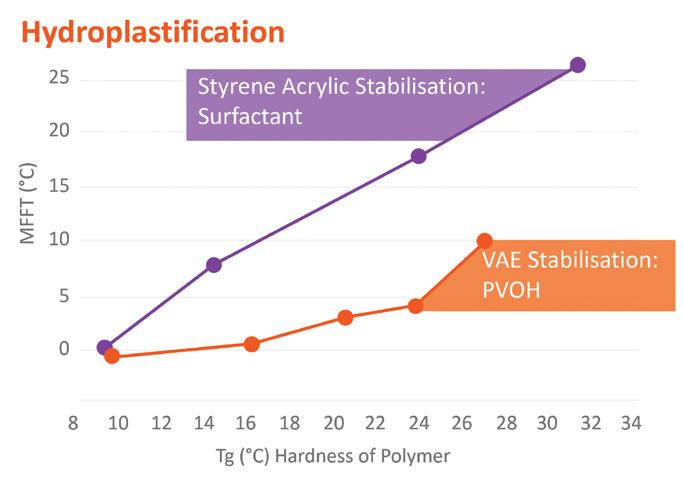 Hydroplastification

Styrene Acrylic Stabilisation: Surfactant

VAE Stabilisation: PVOH

MFFT (°C)

25
20
15
10
5
0

8 10 12 14 16 18 20 22 24 26 28 30 32 34

Tg (°C) Hardness of Polymer